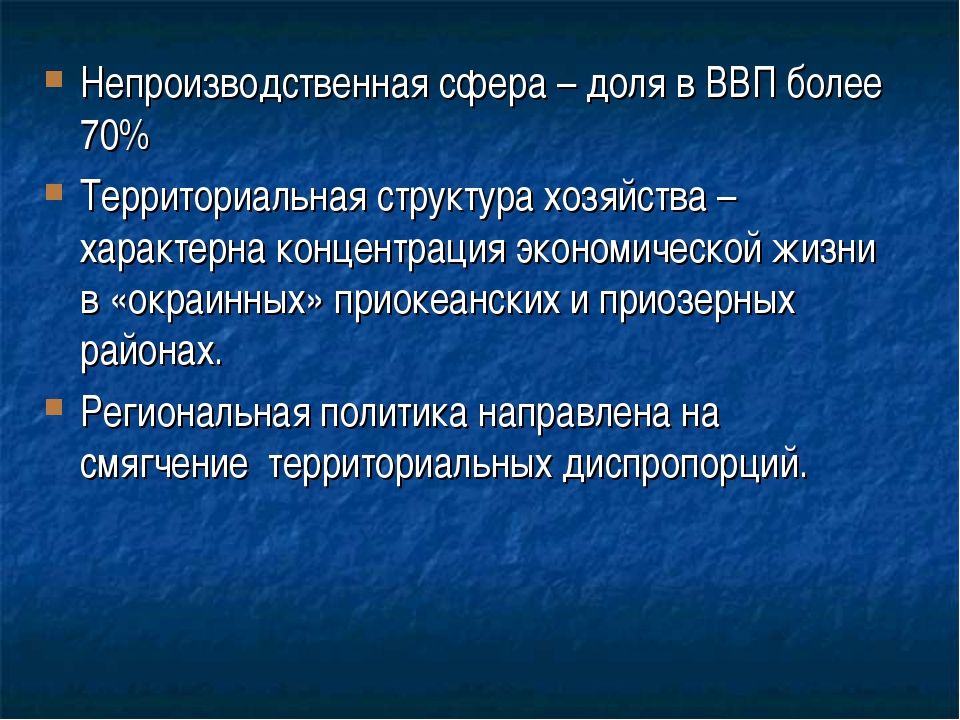 Непроизводственная сфера – доля в ВВП более 70%

Территориальная структура хозяйства – характерна концентрация экономической жизни в «окраинных» приокеанских и приозерных районах.

Региональная политика направлена на смягчение  территориальных диспропорций.